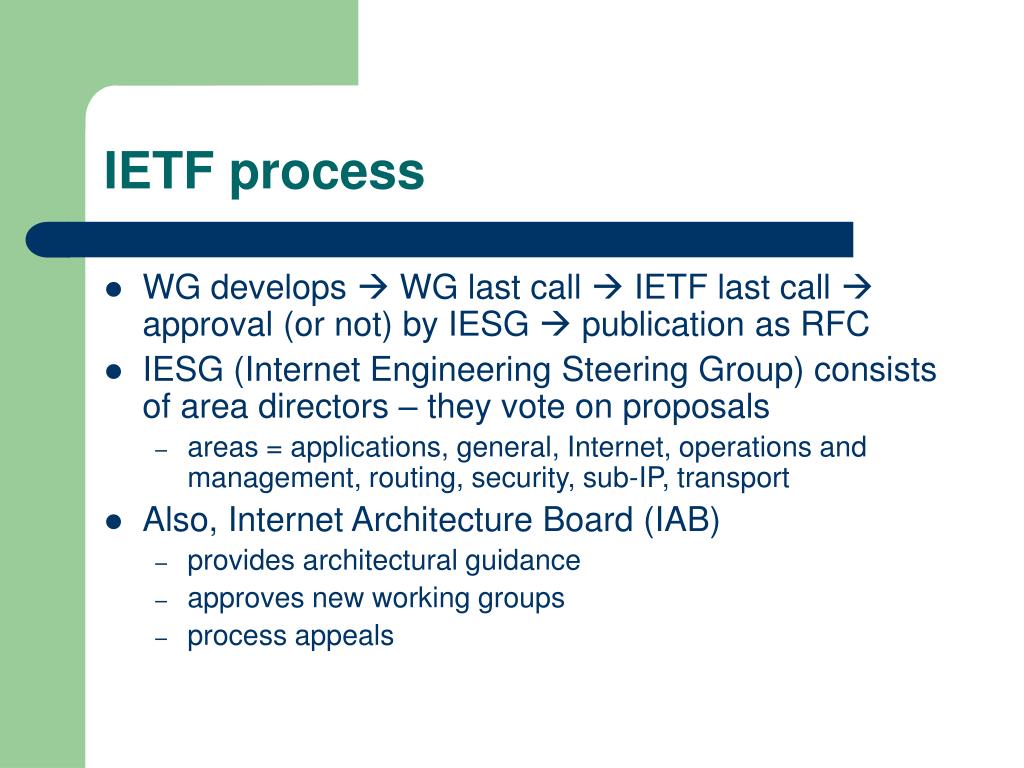 IETF process

- WG develops → WG last call → IETF last call → approval (or not) by IESG → publication as RFC
- IESG (Internet Engineering Steering Group) consists of area directors – they vote on proposals
  – areas = applications, general, Internet, operations and management, routing, security, sub-IP, transport
- Also, Internet Architecture Board (IAB)
  – provides architectural guidance
  – approves new working groups
  – process appeals